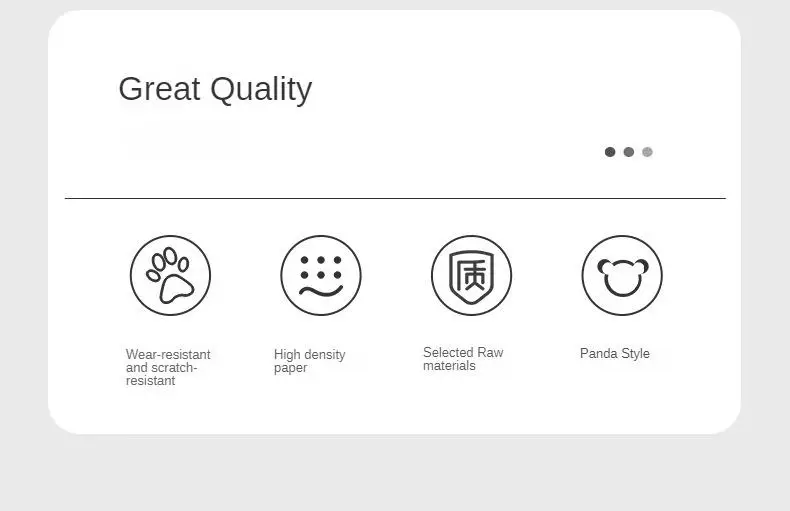 Great Quality

质

Wear-resistant and scratch-resistant

High density paper

Selected Raw materials

Panda Style